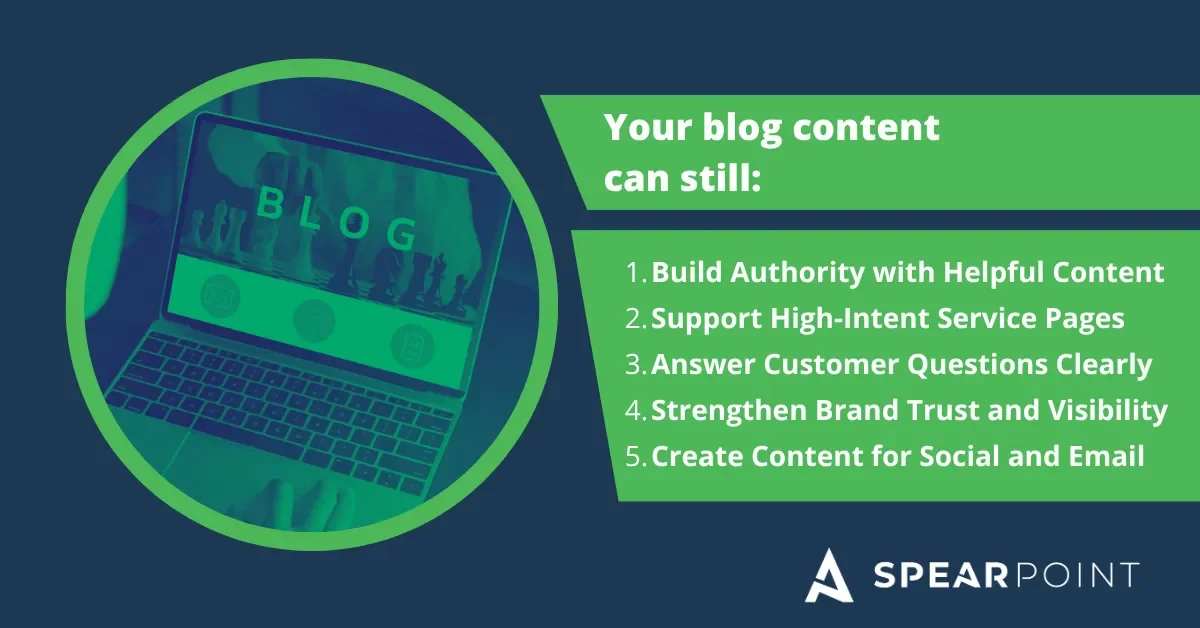 BLOG

Your blog content can still:

1. Build Authority with Helpful Content
2. Support High-Intent Service Pages
3. Answer Customer Questions Clearly
4. Strengthen Brand Trust and Visibility
5. Create Content for Social and Email

SPEARPOINT